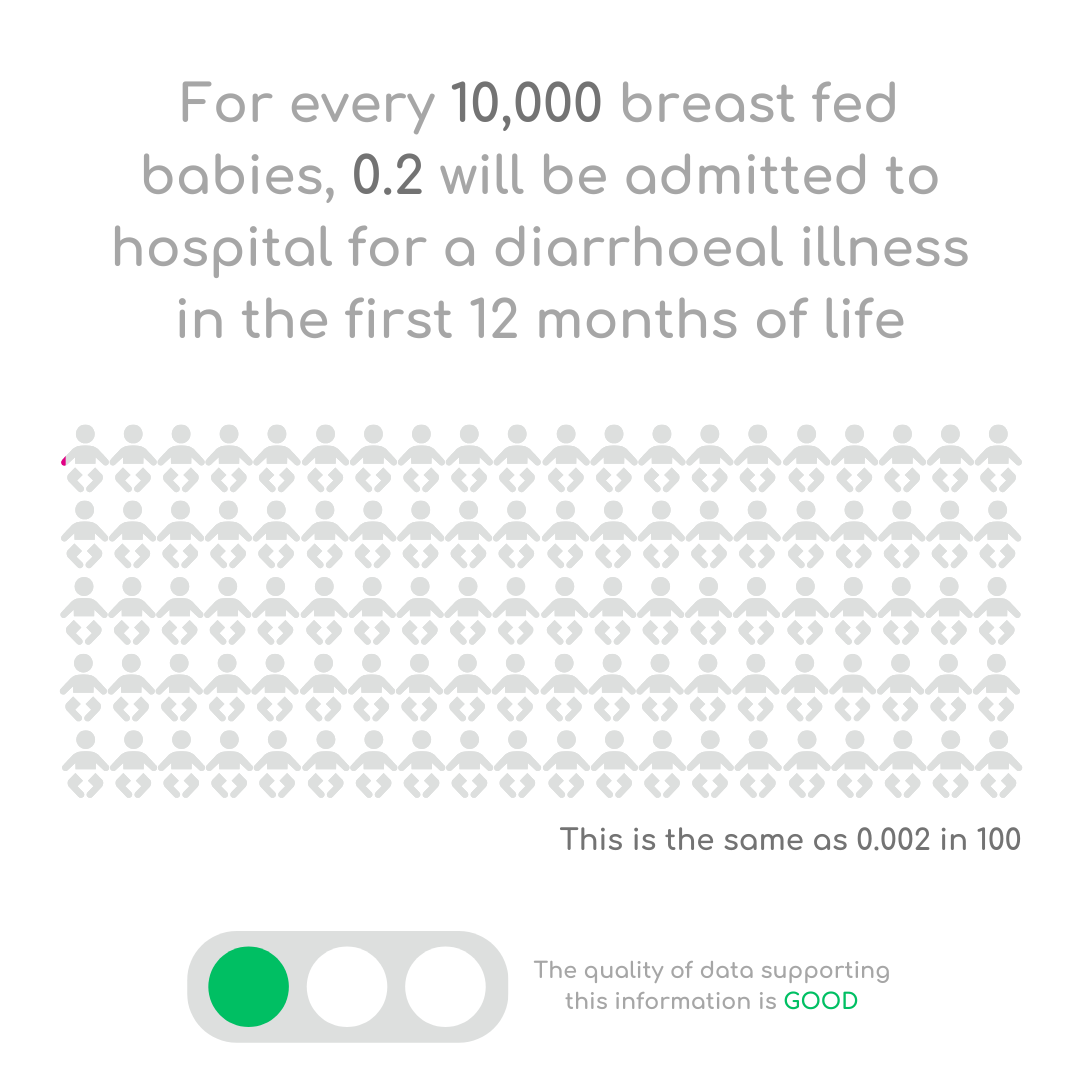 For every 10,000 breast fed babies, 0.2 will be admitted to hospital for a diarrhoeal illness in the first 12 months of life

This is the same as 0.002 in 100

The quality of data supporting this information is GOOD